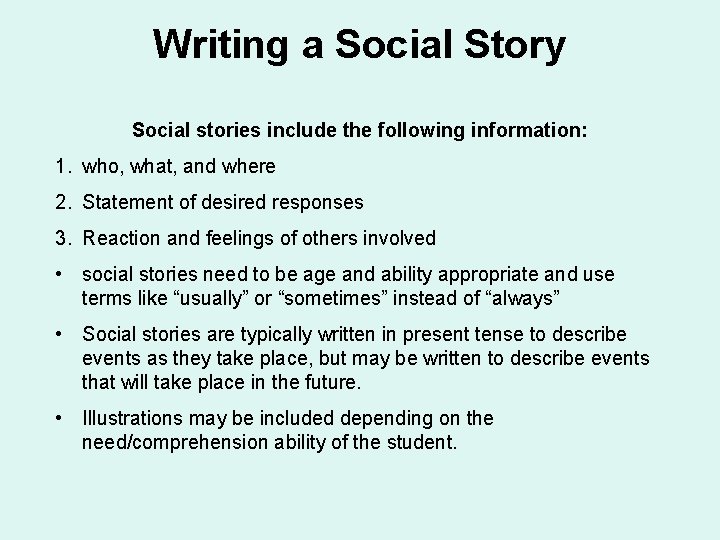 Writing a Social Story

Social stories include the following information:

1. who, what, and where

2. Statement of desired responses

3. Reaction and feelings of others involved

• social stories need to be age and ability appropriate and use terms like “usually” or “sometimes” instead of “always”

• Social stories are typically written in present tense to describe events as they take place, but may be written to describe events that will take place in the future.

• Illustrations may be included depending on the need/comprehension ability of the student.